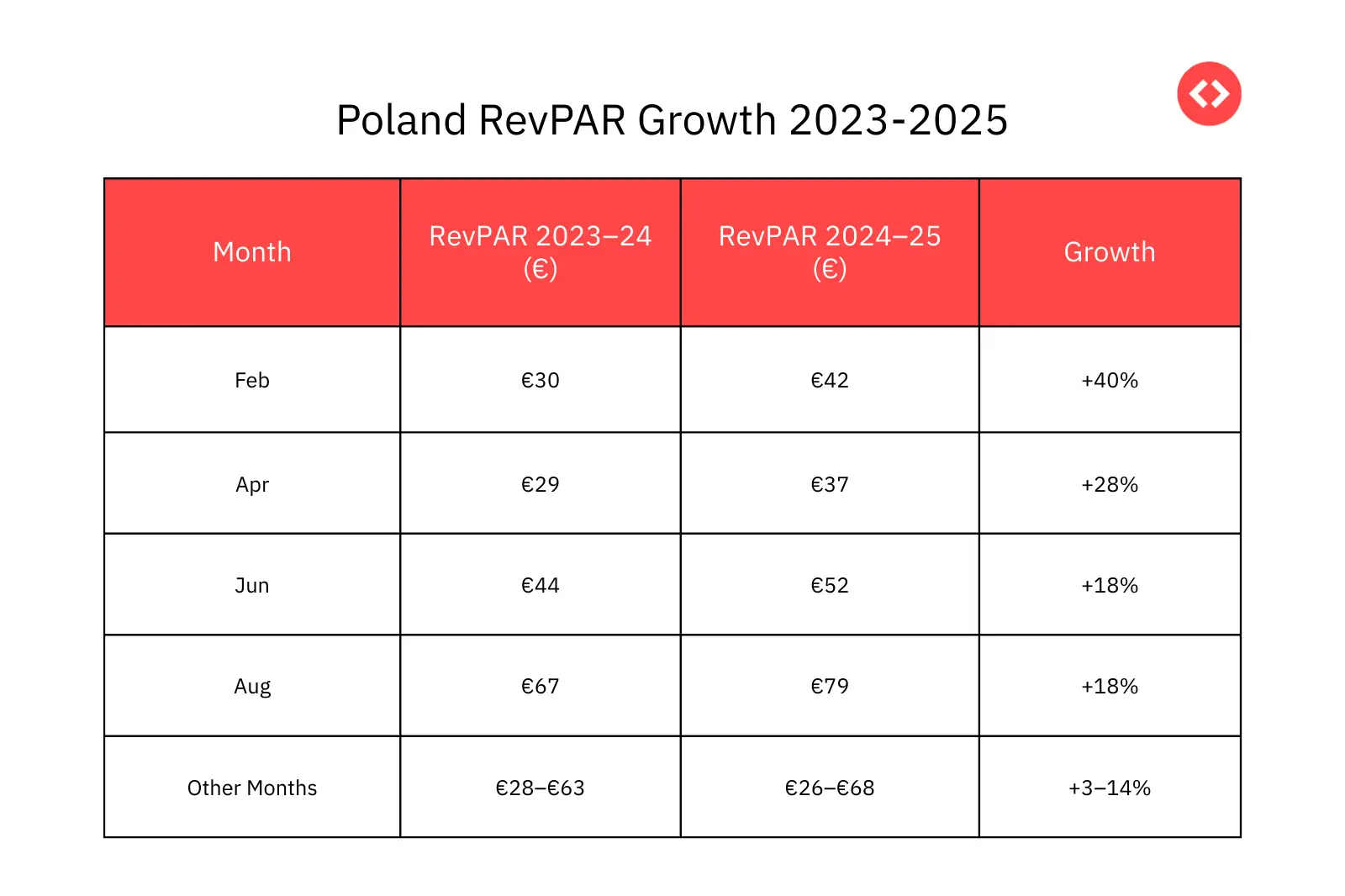 Poland RevPAR Growth 2023-2025

| Month | RevPAR 2023–24 (€) | RevPAR 2024–25 (€) | Growth |
|---|---|---|---|
| Feb | €30 | €42 | +40% |
| Apr | €29 | €37 | +28% |
| Jun | €44 | €52 | +18% |
| Aug | €67 | €79 | +18% |
| Other Months | €28–€63 | €26–€68 | +3–14% |